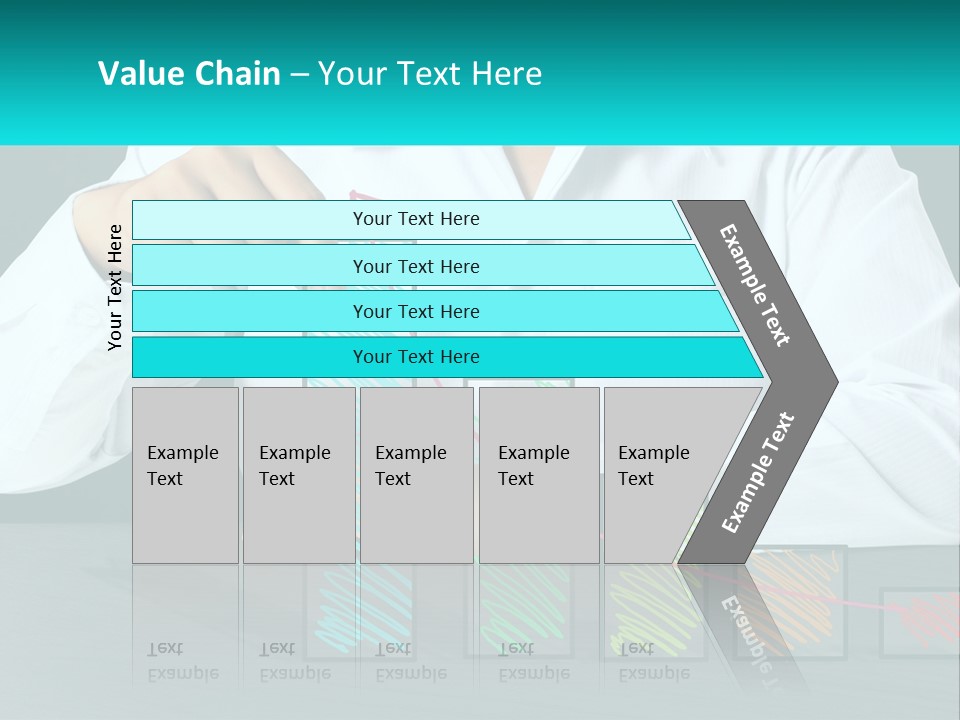 Value Chain – Your Text Here

Your Text Here

Your Text Here

Your Text Here

Your Text Here

Your Text Here

Example Text

Example Text

Example Text

Example Text

Example Text

Example Text

Example Text